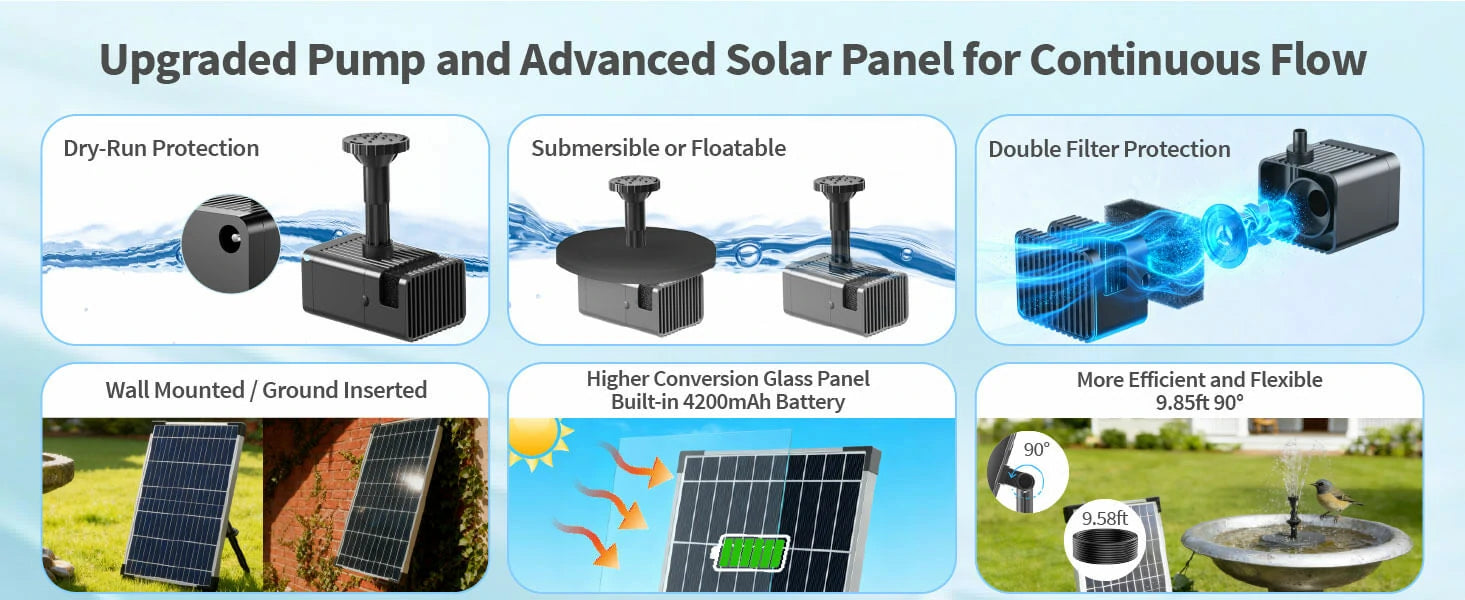 Upgraded Pump and Advanced Solar Panel for Continuous Flow

Dry-Run Protection

Submersible or Floatable

Double Filter Protection

Wall Mounted / Ground Inserted

Higher Conversion Glass Panel
Built-in 4200mAh Battery

More Efficient and Flexible
9.85ft 90°

90°

9.58ft